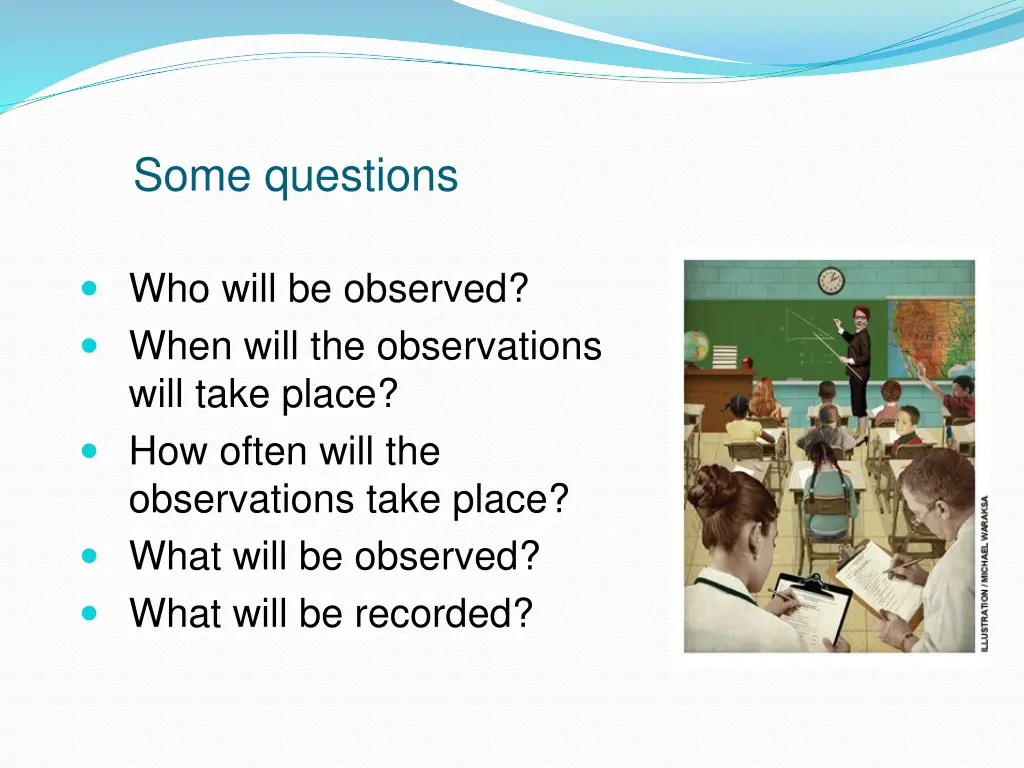 Some questions

- Who will be observed?
- When will the observations will take place?
- How often will the observations take place?
- What will be observed?
- What will be recorded?

ILLUSTRATION / MICHAEL WARAKSA